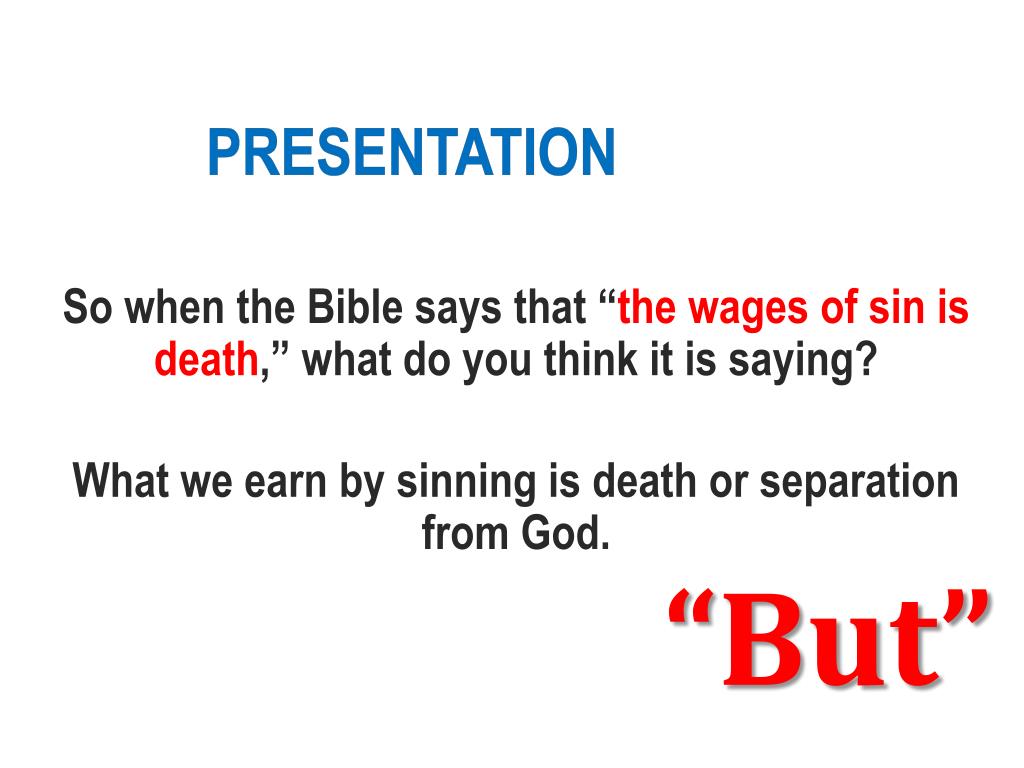 PRESENTATION

So when the Bible says that “the wages of sin is death,” what do you think it is saying?

What we earn by sinning is death or separation from God.

“But”